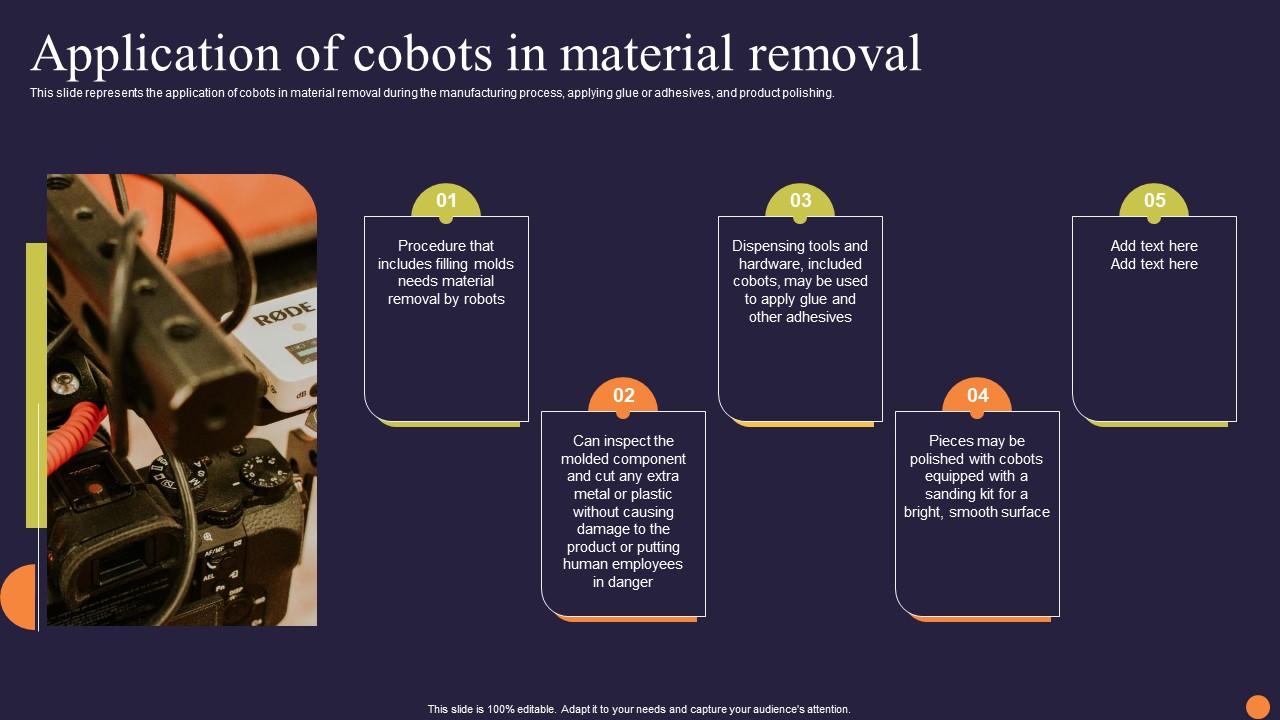 Application of cobots in material removal

This slide represents the application of cobots in material removal during the manufacturing process, applying glue or adhesives, and product polishing.

RØDE

01

Procedure that includes filling molds needs material removal by robots

02

Can inspect the molded component and cut any extra metal or plastic without causing damage to the product or putting human employees in danger

03

Dispensing tools and hardware, included cobots, may be used to apply glue and other adhesives

04

Pieces may be polished with cobots equipped with a sanding kit for a bright, smooth surface

05

Add text here Add text here

This slide is 100% editable. Adapt it to your needs and capture your audience's attention.